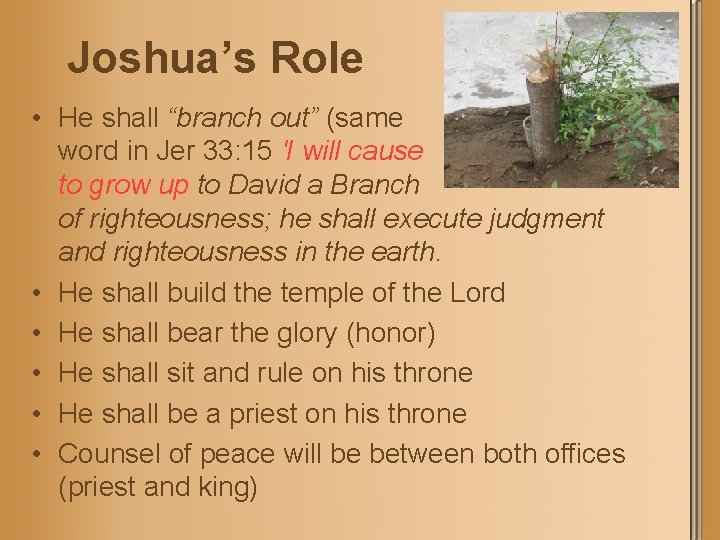 Joshua's Role

• He shall "branch out" (same word in Jer 33:15 "I will cause to grow up to David a Branch of righteousness; he shall execute judgment and righteousness in the earth.
• He shall build the temple of the Lord
• He shall bear the glory (honor)
• He shall sit and rule on his throne
• He shall be a priest on his throne
• Counsel of peace will be between both offices (priest and king)